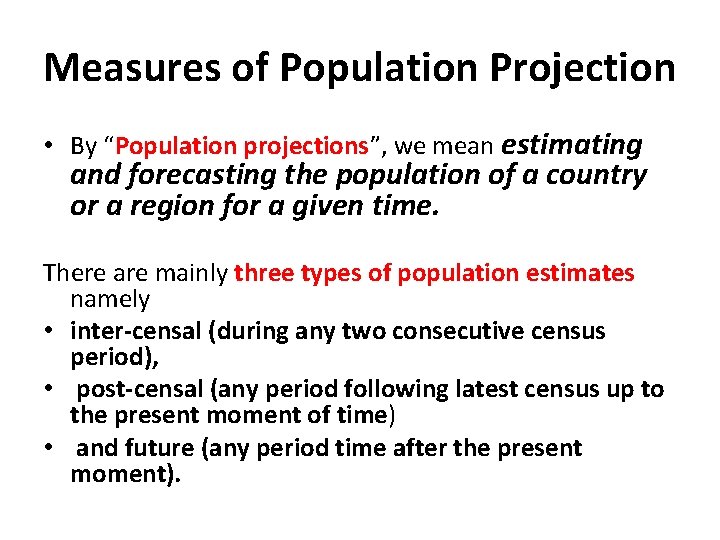 Measures of Population Projection

• By “Population projections”, we mean estimating and forecasting the population of a country or a region for a given time.

There are mainly three types of population estimates namely

• inter-censal (during any two consecutive census period),
• post-censal (any period following latest census up to the present moment of time)
• and future (any period time after the present moment).